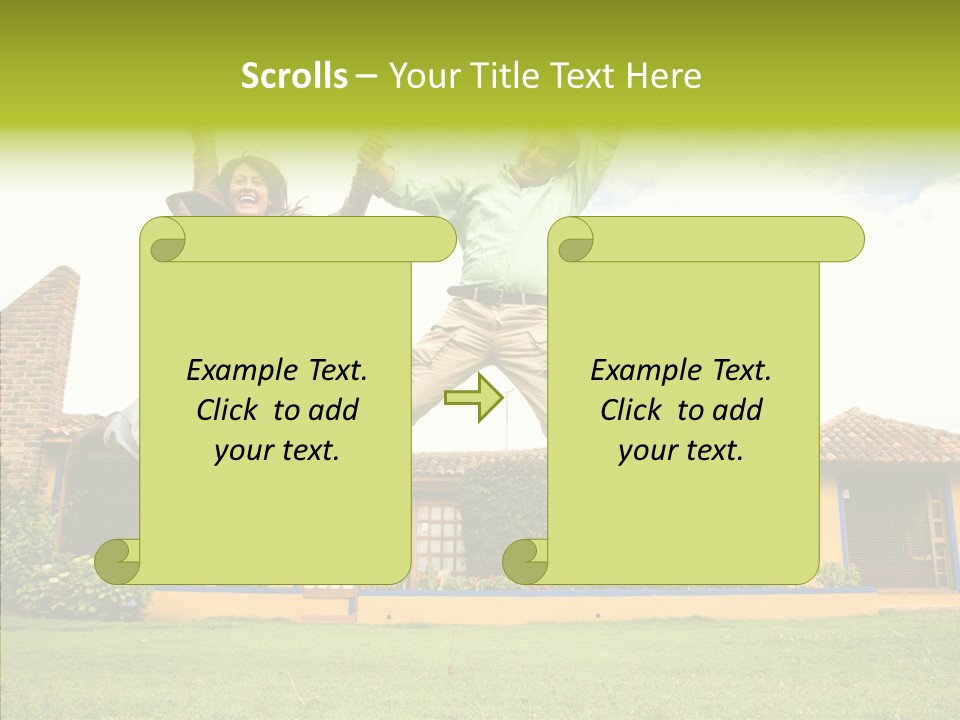 Scrolls – Your Title Text Here

Example Text. Click to add your text.

Example Text. Click to add your text.